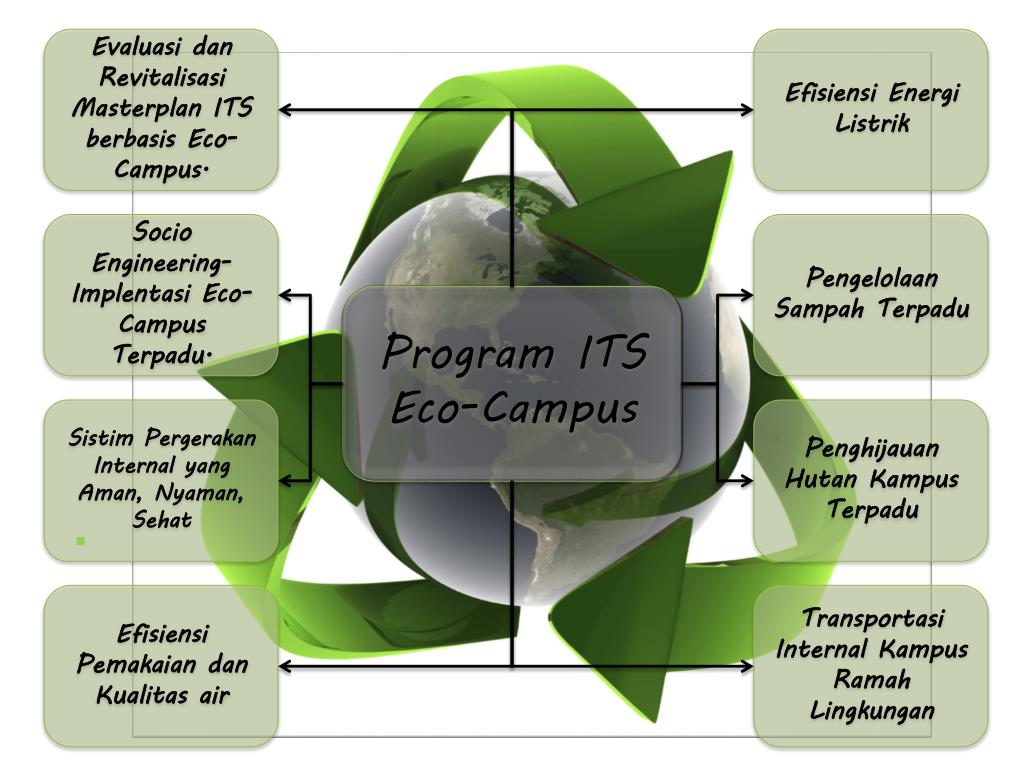 Evaluasi dan Revitalisasi Masterplan ITS berbasis Eco-Campus.

Socio Engineering-Implentasi Eco-Campus Terpadu.

Sistim Pergerakan Internal yang Aman, Nyaman, Sehat

Efisiensi Pemakaian dan Kualitas air

Program ITS Eco-Campus

Efisiensi Energi Listrik

Pengelolaan Sampah Terpadu

Penghijauan Hutan Kampus Terpadu

Transportasi Internal Kampus Ramah Lingkungan